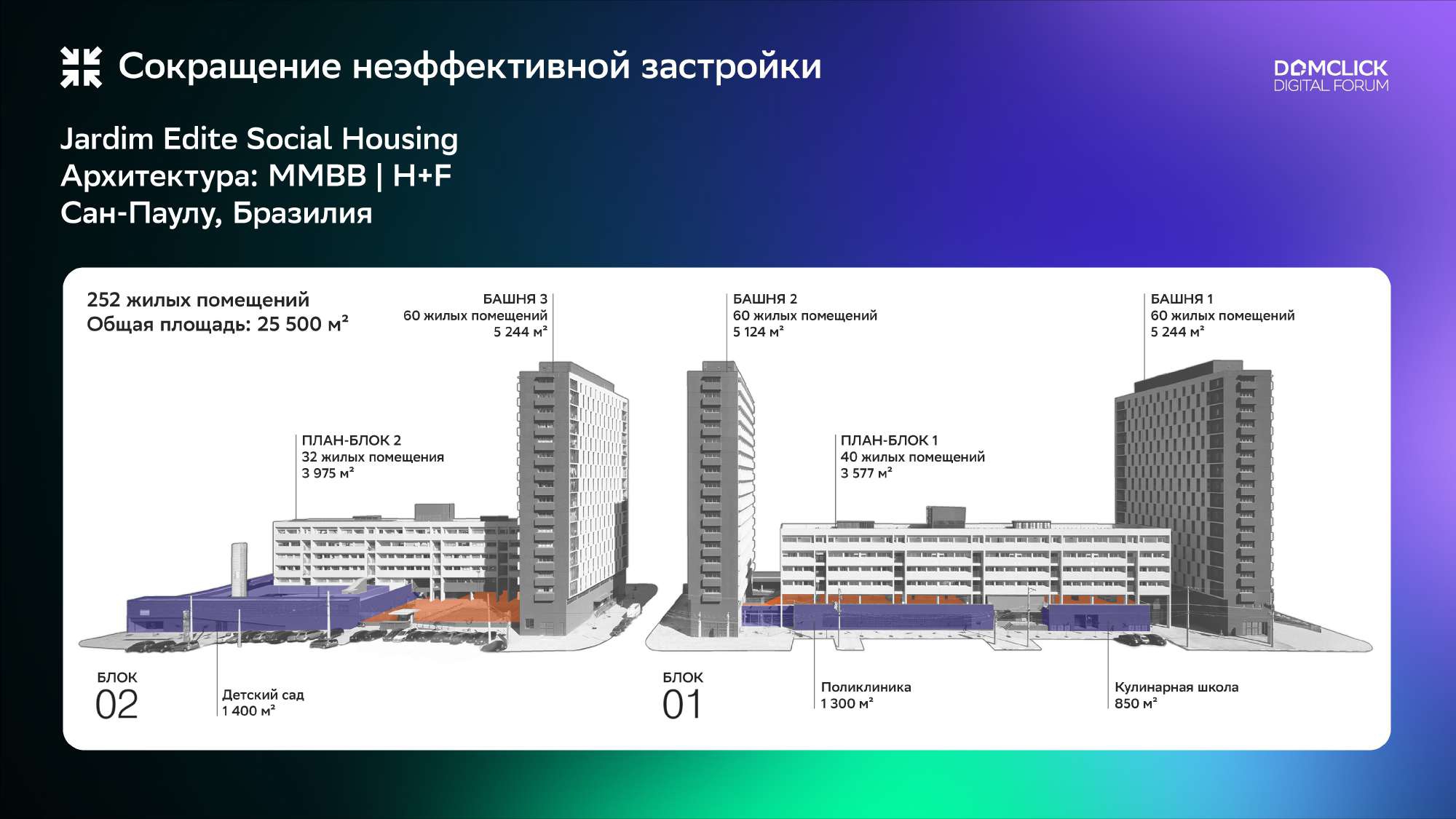 Сокращение неэффективной застройки

DOMCLICK
DIGITAL FORUM

Jardim Edite Social Housing
Архитектура: MMBB | H+F
Сан-Паулу, Бразилия

252 жилых помещений
Общая площадь: 25 500 м²

БАШНЯ 3
60 жилых помещений
5 244 м²

БАШНЯ 2
60 жилых помещений
5 124 м²

БАШНЯ 1
60 жилых помещений
5 244 м²

ПЛАН-БЛОК 2
32 жилых помещения
3 975 м²

ПЛАН-БЛОК 1
40 жилых помещений
3 577 м²

БЛОК
02

Детский сад
1 400 м²

БЛОК
01

Поликлиника
1 300 м²

Кулинарная школа
850 м²